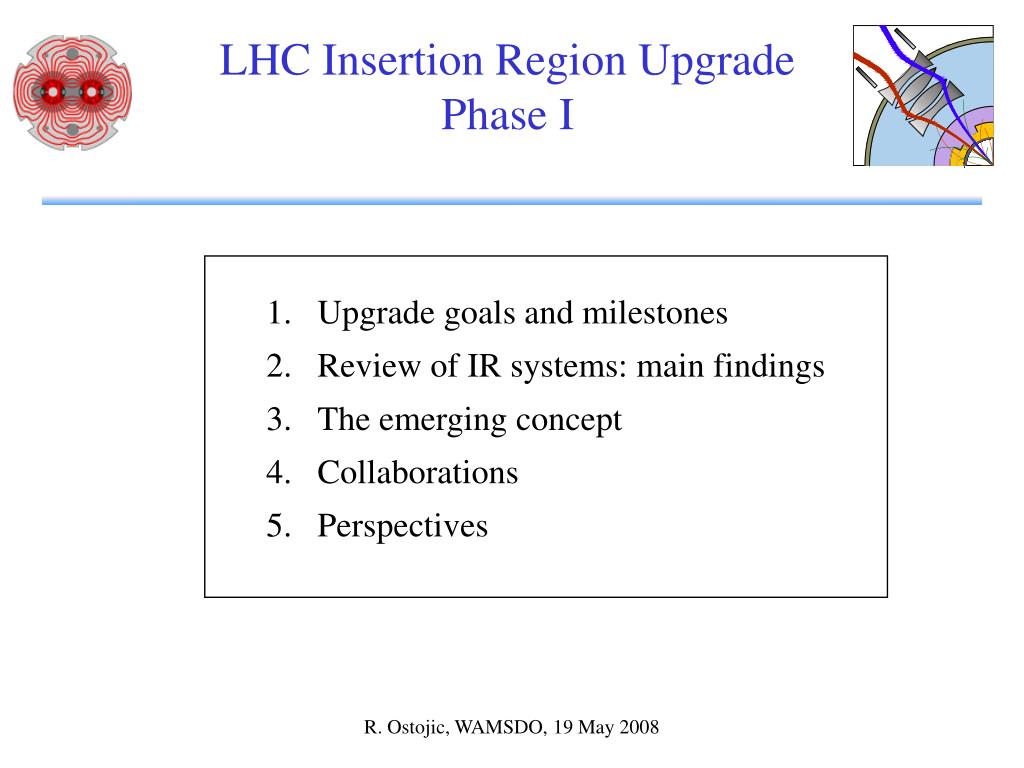 LHC Insertion Region Upgrade
Phase I

1. Upgrade goals and milestones
2. Review of IR systems: main findings
3. The emerging concept
4. Collaborations
5. Perspectives

R. Ostojic, WAMSDO, 19 May 2008